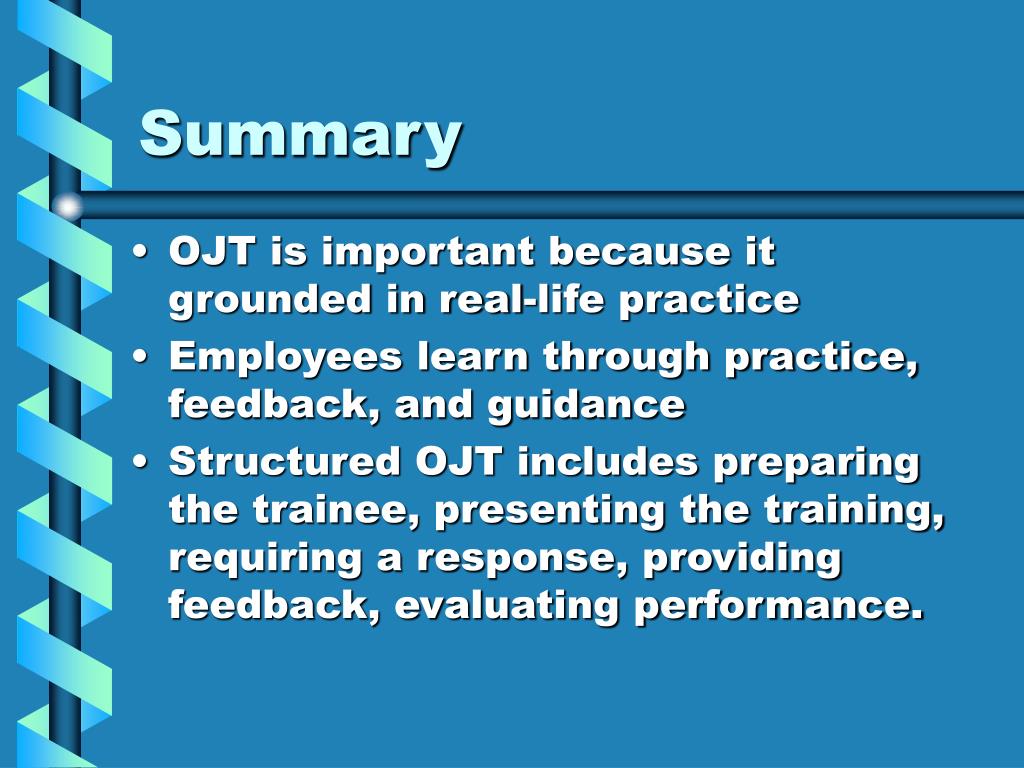 Summary

• OJT is important because it grounded in real-life practice
• Employees learn through practice, feedback, and guidance
• Structured OJT includes preparing the trainee, presenting the training, requiring a response, providing feedback, evaluating performance.